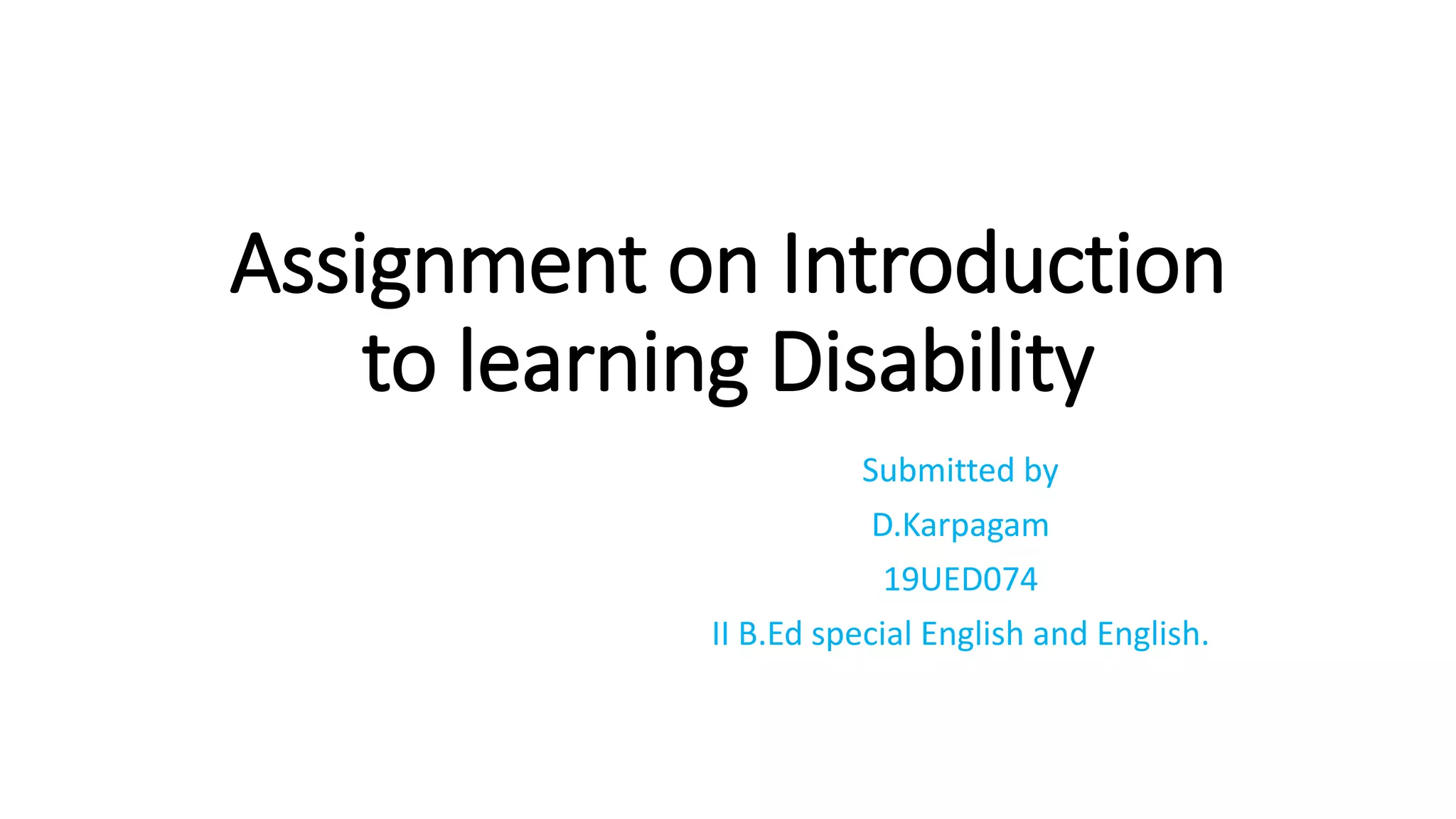 Assignment on Introduction to learning Disability

Submitted by
D.Karpagam
19UED074
II B.Ed special English and English.